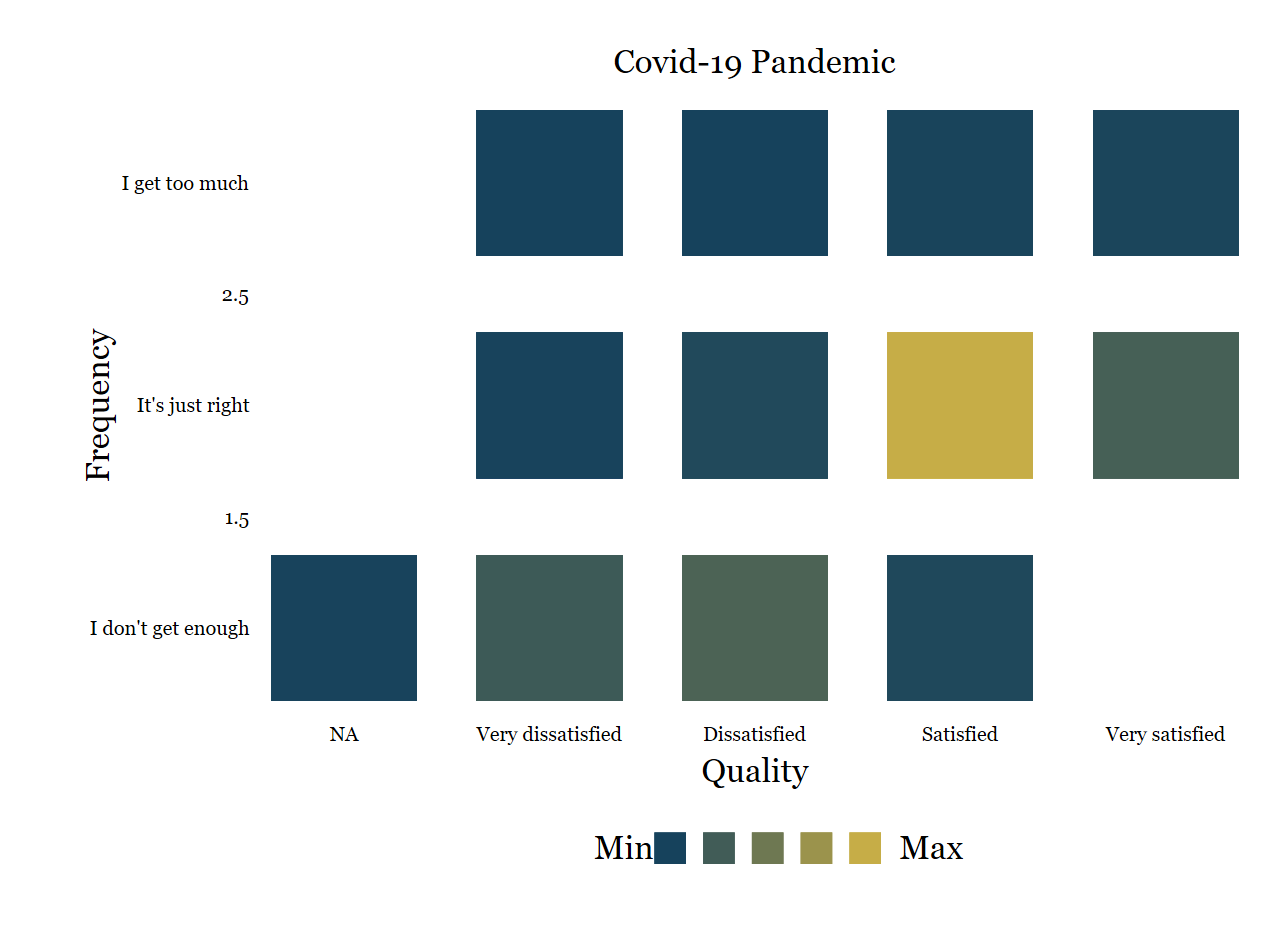 Covid-19 Pandemic

Frequency

I get too much

2.5

It's just right

1.5

I don't get enough

NA
Very dissatisfied
Dissatisfied
Satisfied
Very satisfied

Quality

Min

Max